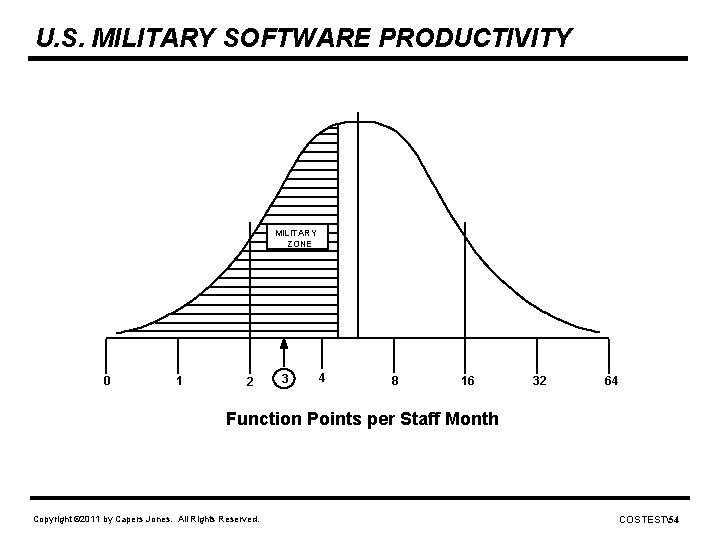 U.S. MILITARY SOFTWARE PRODUCTIVITY

MILITARY ZONE

0
1
2
3
4
8
16
32
64

Function Points per Staff Month

Copyright ©2011 by Capers Jones. All Rights Reserved.

COSTEST\54